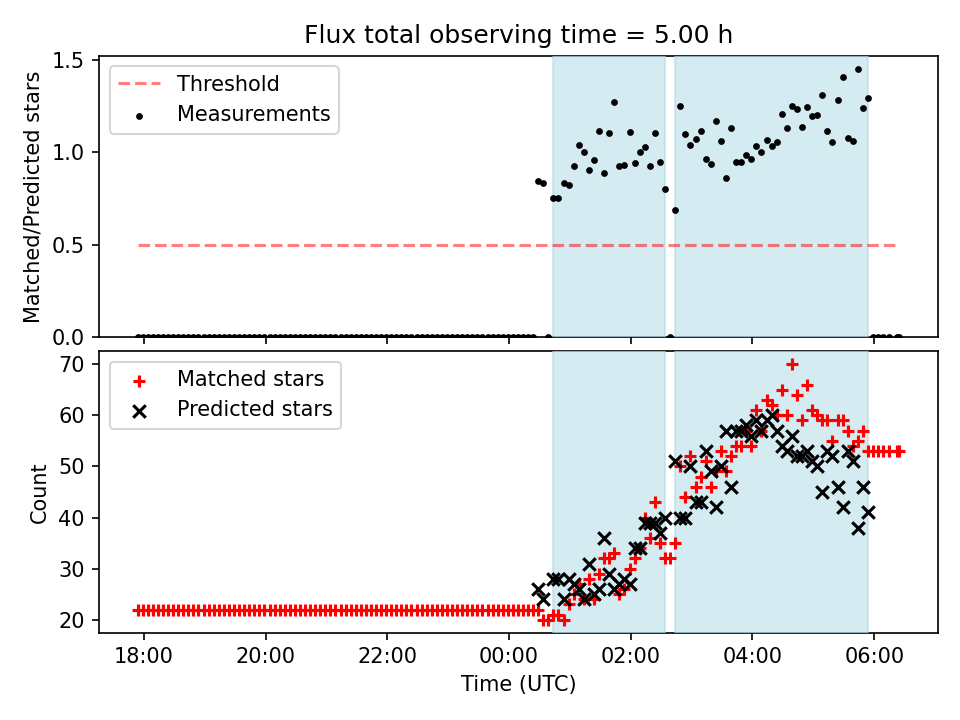 Flux total observing time = 5.00 h

Threshold
Measurements

Matched/Predicted stars

1.5
1.0
0.5
0.0

Matched stars
Predicted stars

Count

70
60
50
40
30
20

18:00
20:00
22:00
00:00
02:00
04:00
06:00

Time (UTC)